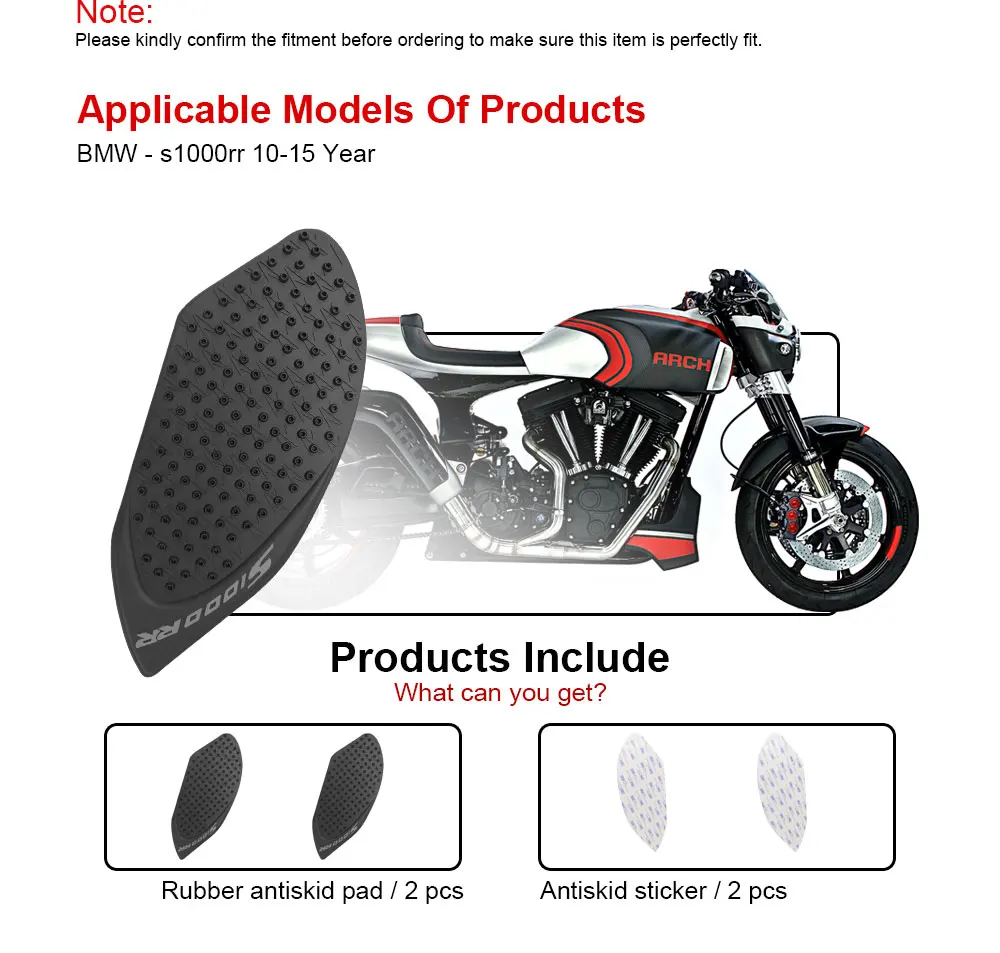 Note:
Please kindly confirm the fitment before ordering to make sure this item is perfectly fit.

Applicable Models Of Products
BMW - s1000rr 10-15 Year

S1000RR

ARCH

Products Include
What can you get?

Rubber antiskid pad / 2 pcs

Antiskid sticker / 2 pcs